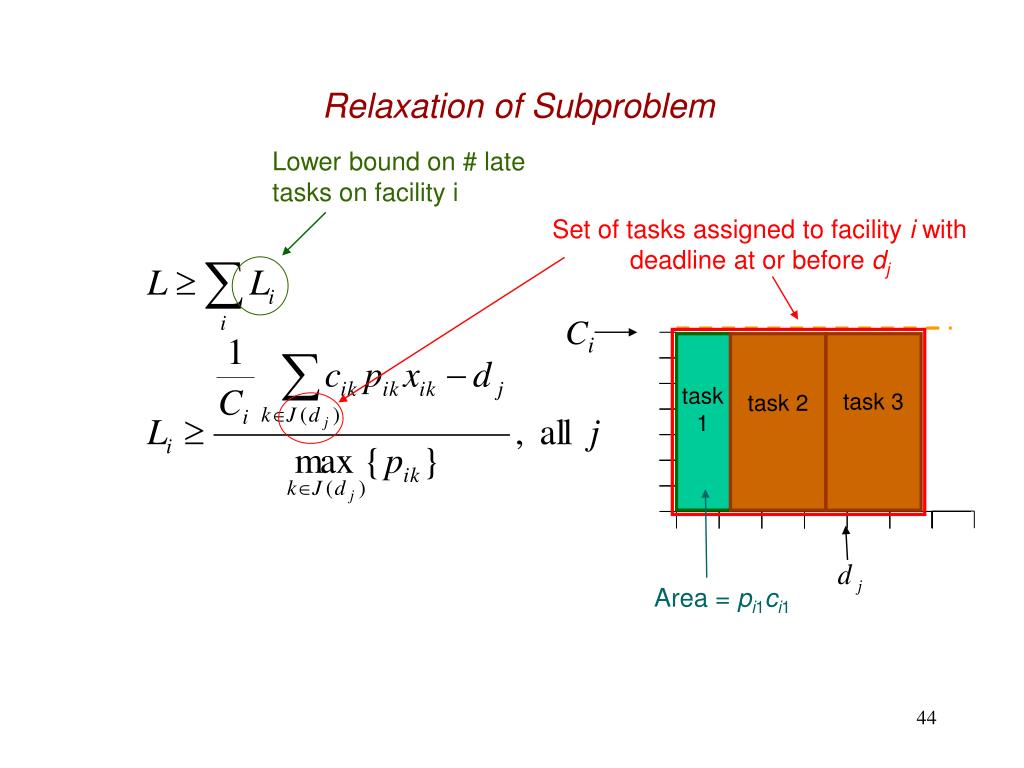 Relaxation of Subproblem

Lower bound on # late tasks on facility i

Set of tasks assigned to facility $i$ with deadline at or before $d_j$

$L \geq \sum_i L_i$

$L_i \geq \frac{\frac{1}{C_i} \sum_{k \in J(d_j)} c_{ik} p_{ik} x_{ik} - d_j}{\max_{k \in J(d_j)} \{p_{ik}\}}$, all $j$

$C_i$

task 1

task 2

task 3

$d_j$

Area = $p_{i1}c_{i1}$

44